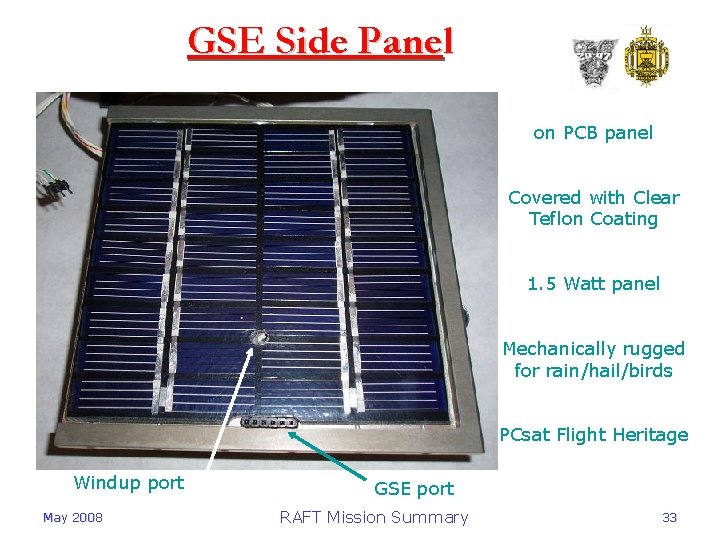 GSE Side Panel

on PCB panel

Covered with Clear Teflon Coating

1.5 Watt panel

Mechanically rugged for rain/hail/birds

PCsat Flight Heritage

Windup port

GSE port

May 2008

RAFT Mission Summary

33